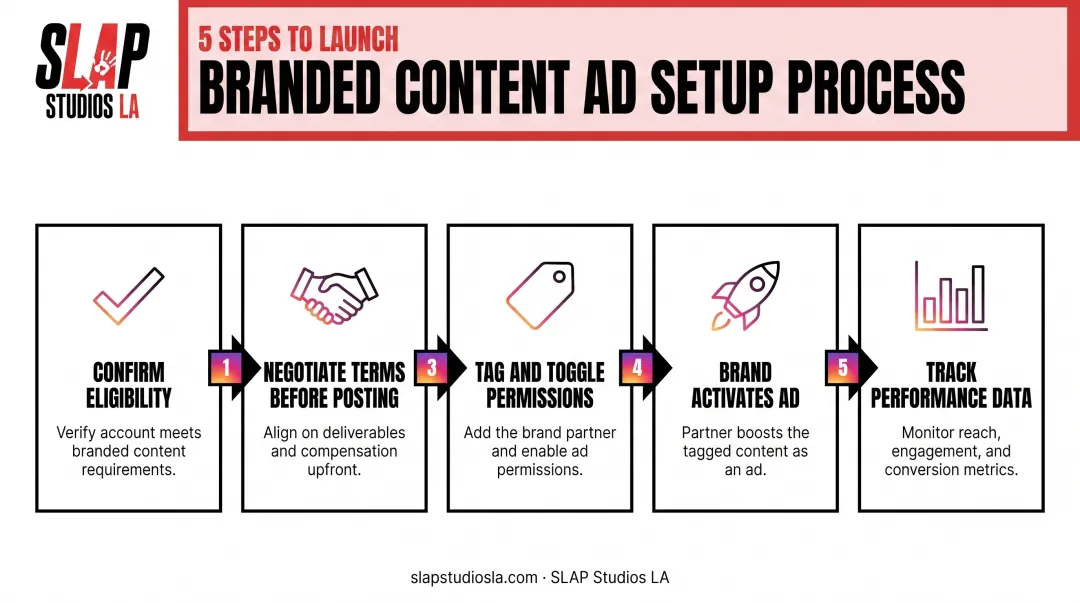 SLAP STUDIOS LA

5 STEPS TO LAUNCH
BRANDED CONTENT AD SETUP PROCESS

CONFIRM ELIGIBILITY
Verify account meets branded content requirements.

1

NEGOTIATE TERMS BEFORE POSTING
Align on deliverables and compensation upfront.

3

TAG AND TOGGLE PERMISSIONS
Add the brand partner and enable ad permissions.

4

BRAND ACTIVATES AD
Partner boosts the tagged content as an ad.

5

TRACK PERFORMANCE DATA
Monitor reach, engagement, and conversion metrics.

slapstudiosla.com · SLAP Studios LA